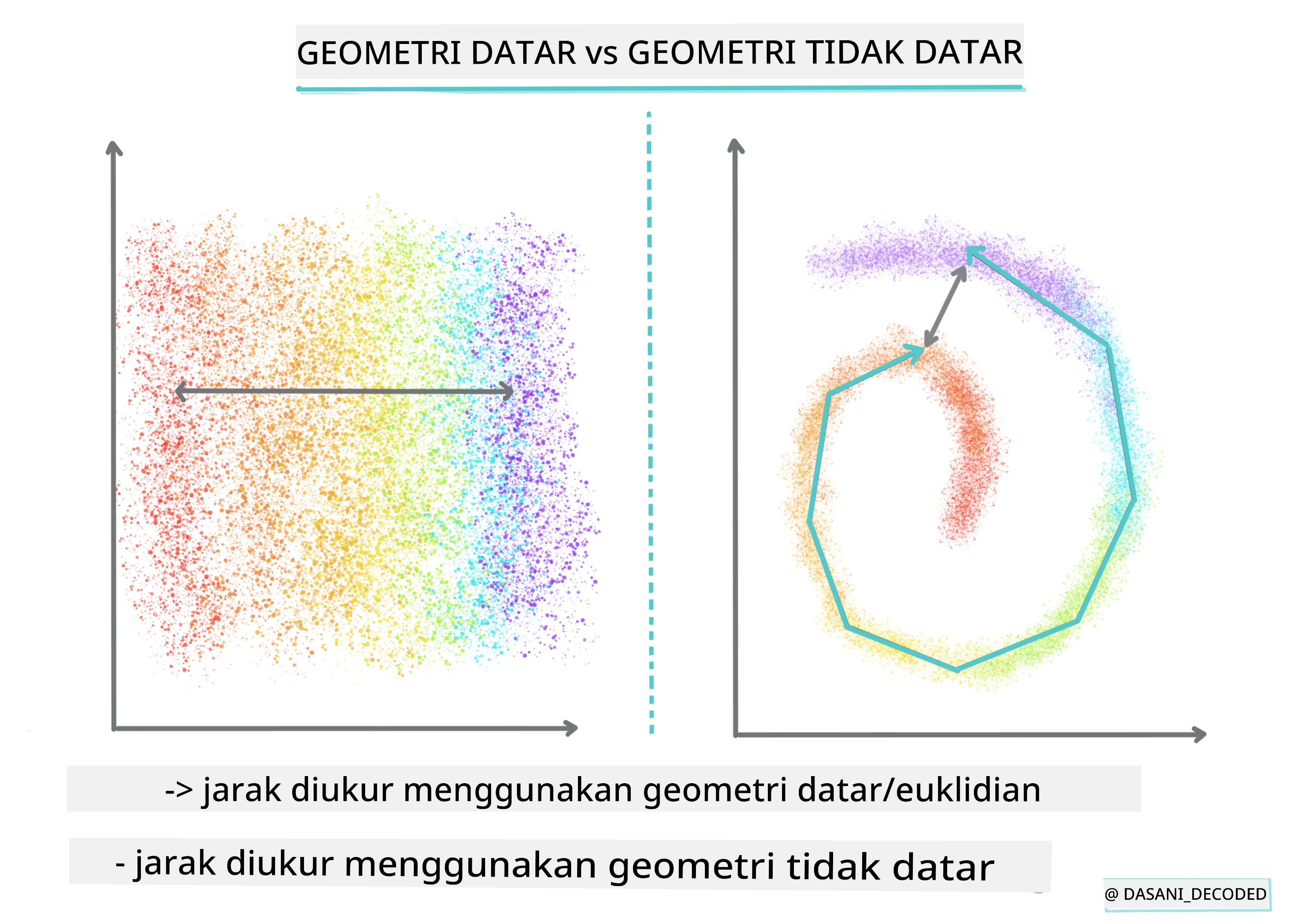 GEOMETRI DATAR vs GEOMETRI TIDAK DATAR

-> jarak diukur menggunakan geometri datar/euklidian

- jarak diukur menggunakan geometri tidak datar

@ DASANI_DECODED